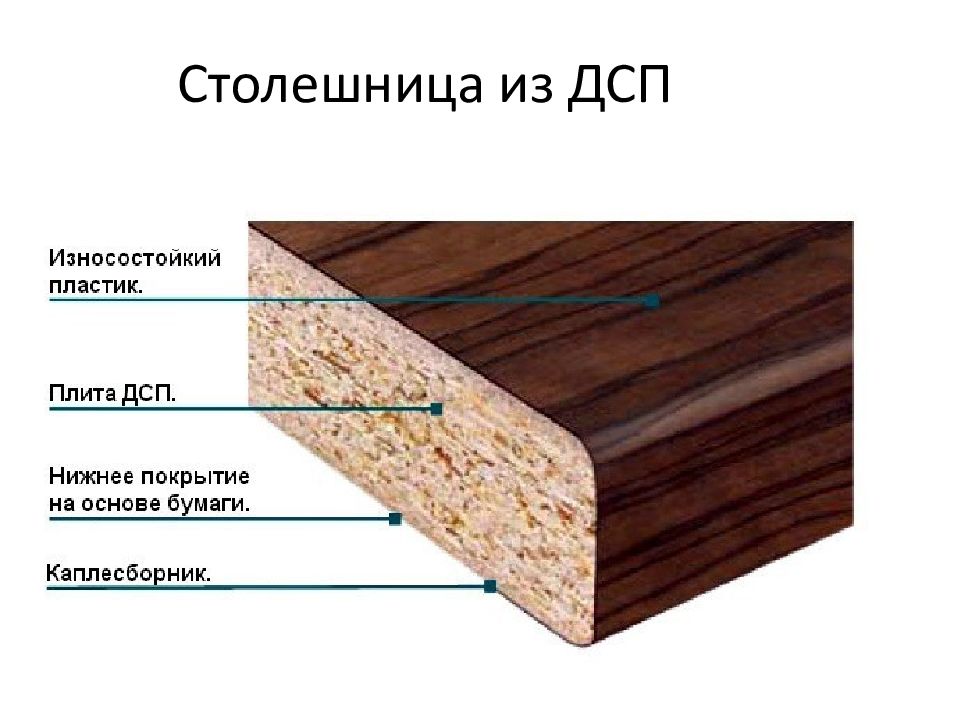 Столешница из ДСП

Износостойкий пластик.

Плита ДСП.

Нижнее покрытие на основе бумаги.

Каплесборник.